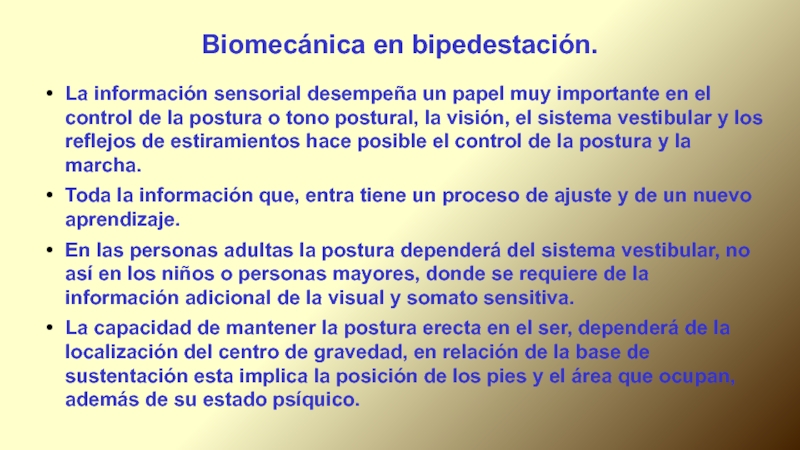 Biomecánica en bipedestación.

• La información sensorial desempeña un papel muy importante en el control de la postura o tono postural, la visión, el sistema vestibular y los reflejos de estiramientos hace posible el control de la postura y la marcha.

• Toda la información que, entra tiene un proceso de ajuste y de un nuevo aprendizaje.

• En las personas adultas la postura dependerá del sistema vestibular, no así en los niños o personas mayores, donde se requiere de la información adicional de la visual y somato sensitiva.

• La capacidad de mantener la postura erecta en el ser, dependerá de la localización del centro de gravedad, en relación de la base de sustentación esta implica la posición de los pies y el área que ocupan, además de su estado psíquico.